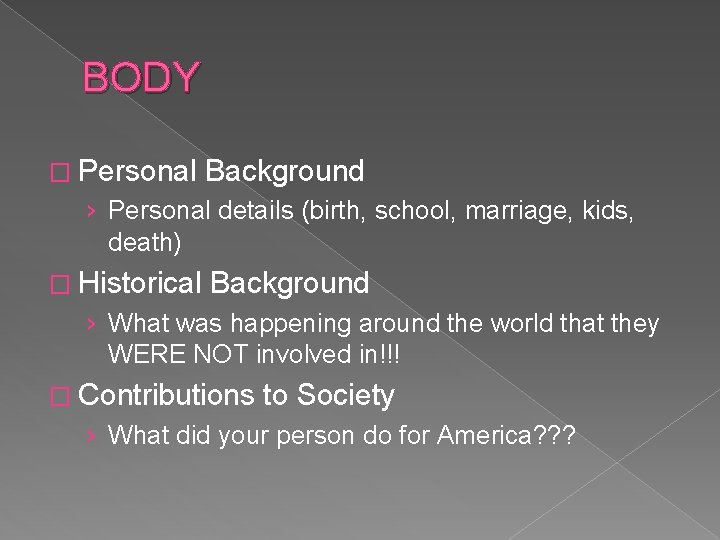 BODY

□ Personal Background

› Personal details (birth, school, marriage, kids, death)

□ Historical Background

› What was happening around the world that they WERE NOT involved in!!!

□ Contributions to Society

› What did your person do for America???